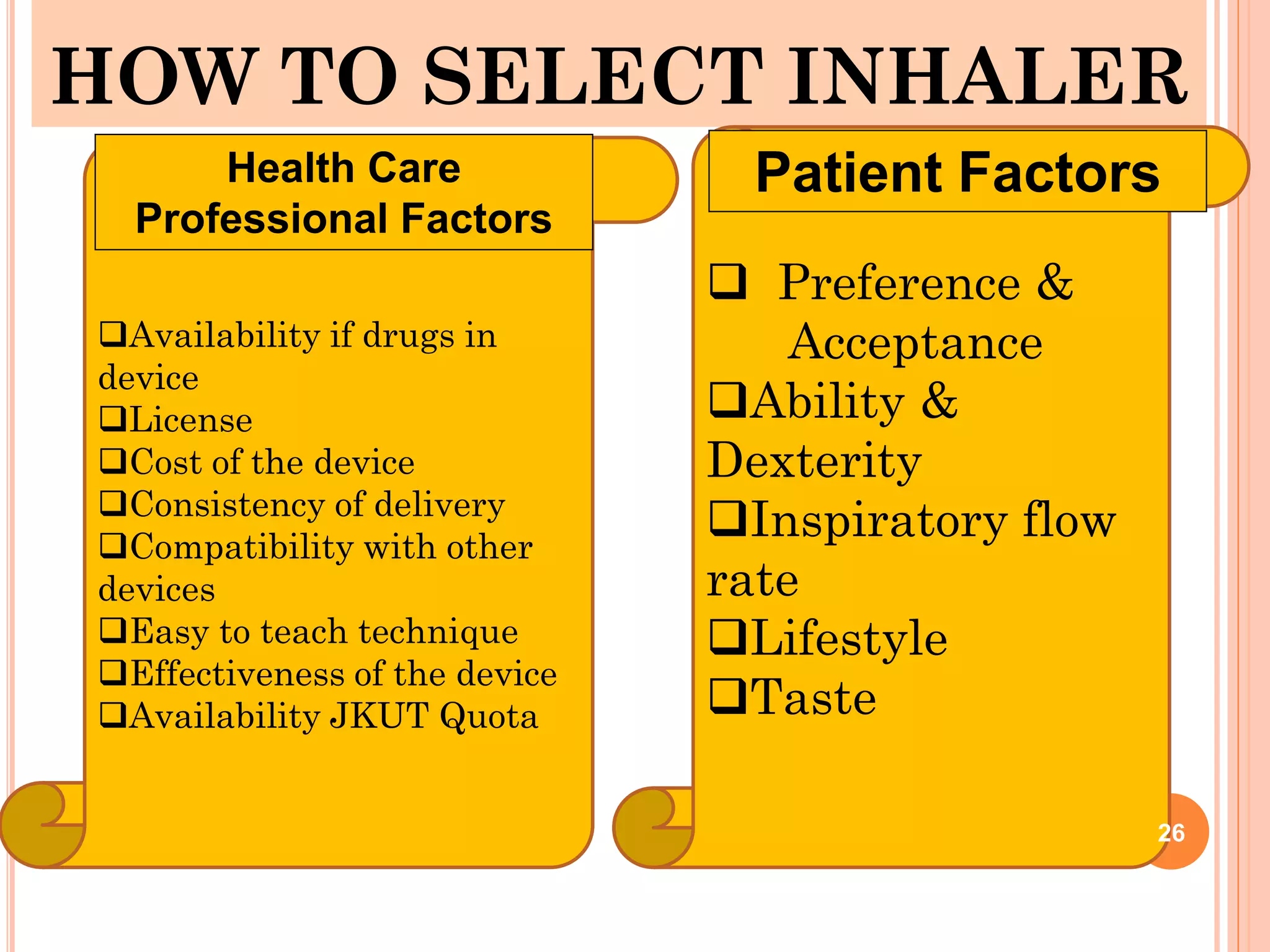 HOW TO SELECT INHALER

Health Care Professional Factors

❑Availability if drugs in device
❑License
❑Cost of the device
❑Consistency of delivery
❑Compatibility with other devices
❑Easy to teach technique
❑Effectiveness of the device
❑Availability JKUT Quota

Patient Factors

❑ Preference & Acceptance
❑Ability & Dexterity
❑Inspiratory flow rate
❑Lifestyle
❑Taste

26